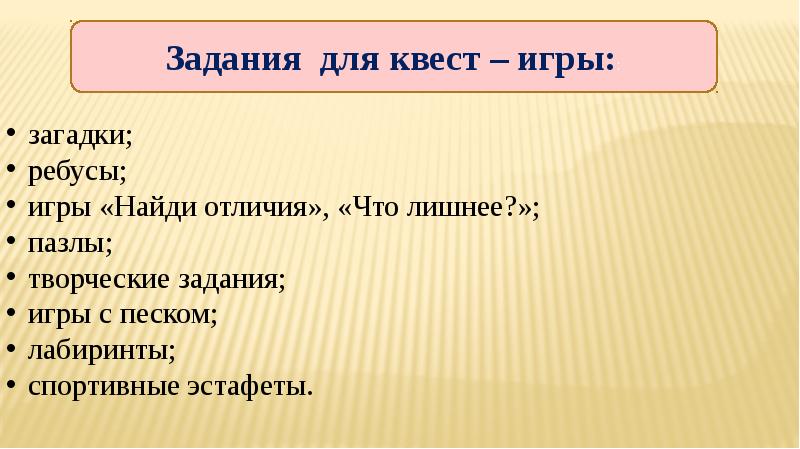 Задания для квест – игры:

• загадки;
• ребусы;
• игры «Найди отличия», «Что лишнее?»;
• пазлы;
• творческие задания;
• игры с песком;
• лабиринты;
• спортивные эстафеты.